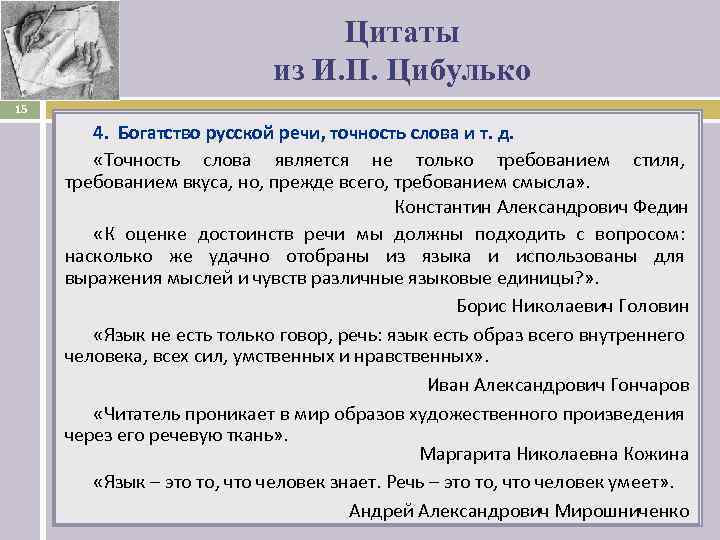 Цитаты из И.П. Цибулько

15

4. Богатство русской речи, точность слова и т. д.

«Точность слова является не только требованием стиля, требованием вкуса, но, прежде всего, требованием смысла».

Константин Александрович Федин

«К оценке достоинств речи мы должны подходить с вопросом: насколько же удачно отобраны из языка и использованы для выражения мыслей и чувств различные языковые единицы?».

Борис Николаевич Головин

«Язык не есть только говор, речь: язык есть образ всего внутреннего человека, всех сил, умственных и нравственных».

Иван Александрович Гончаров

«Читатель проникает в мир образов художественного произведения через его речевую ткань».

Маргарита Николаевна Кожина

«Язык – это то, что человек знает. Речь – это то, что человек умеет».

Андрей Александрович Мирошниченко